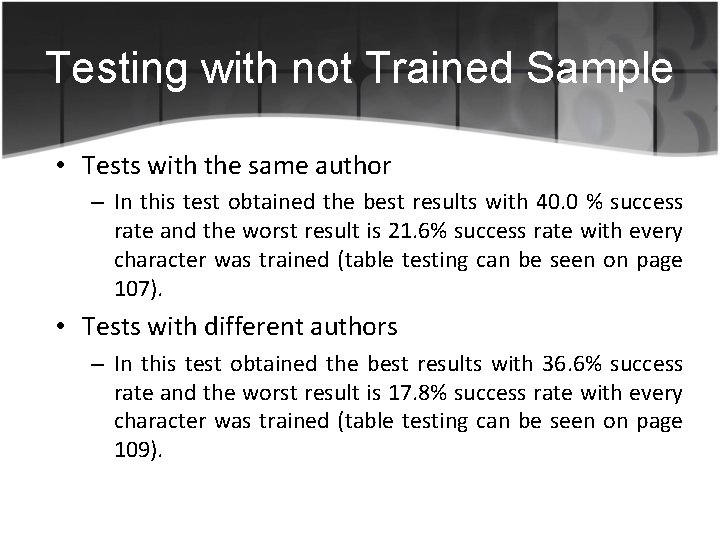 Testing with not Trained Sample

• Tests with the same author
– In this test obtained the best results with 40.0 % success rate and the worst result is 21.6% success rate with every character was trained (table testing can be seen on page 107).

• Tests with different authors
– In this test obtained the best results with 36.6% success rate and the worst result is 17.8% success rate with every character was trained (table testing can be seen on page 109).